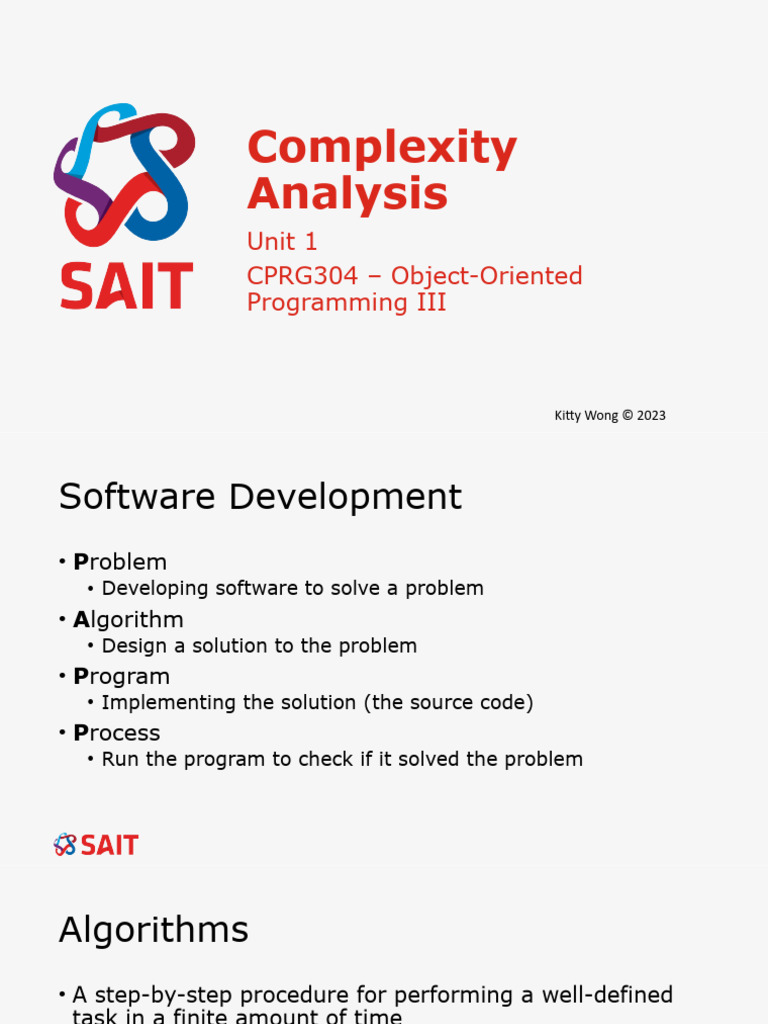 SAIT

Complexity Analysis

Unit 1

CPRG304 – Object-Oriented Programming III

Kitty Wong © 2023

Software Development

• Problem
• Developing software to solve a problem
• Algorithm
• Design a solution to the problem
• Program
• Implementing the solution (the source code)
• Process
• Run the program to check if it solved the problem

SAIT

Algorithms

• A step-by-step procedure for performing a well-defined task in a finite amount of time